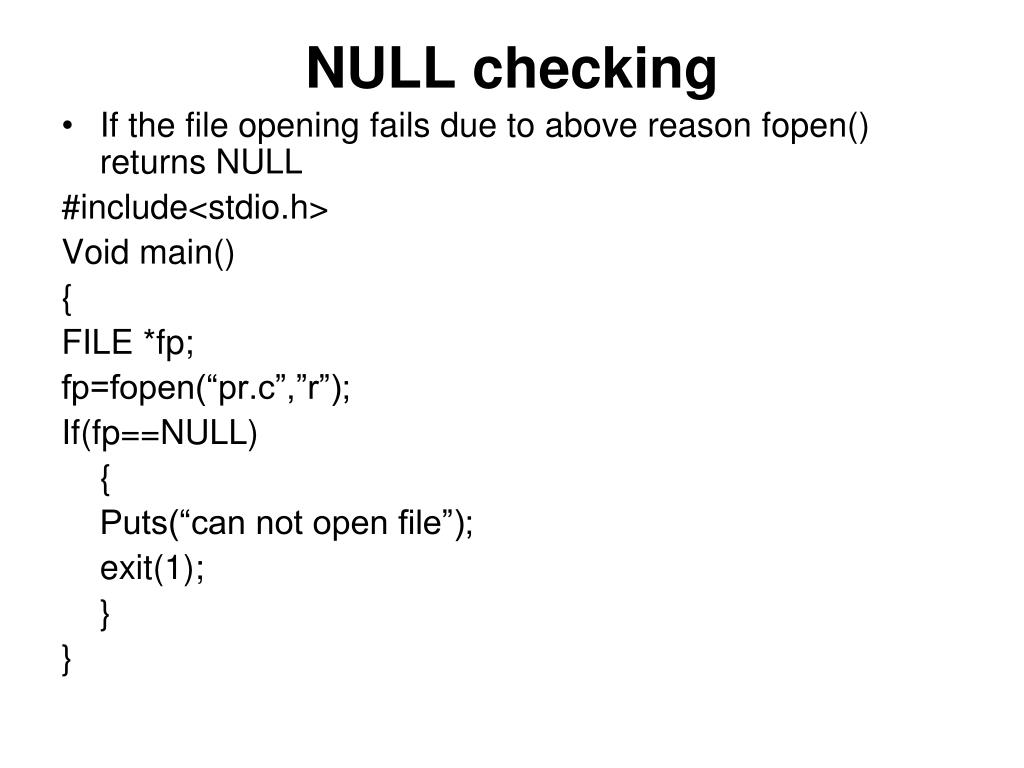 NULL checking

• If the file opening fails due to above reason fopen() returns NULL

#include<stdio.h>
Void main()
{
FILE *fp;
fp=fopen(“pr.c”,”r”);
If(fp==NULL)
    {
    Puts(“can not open file”);
    exit(1);
    }
}